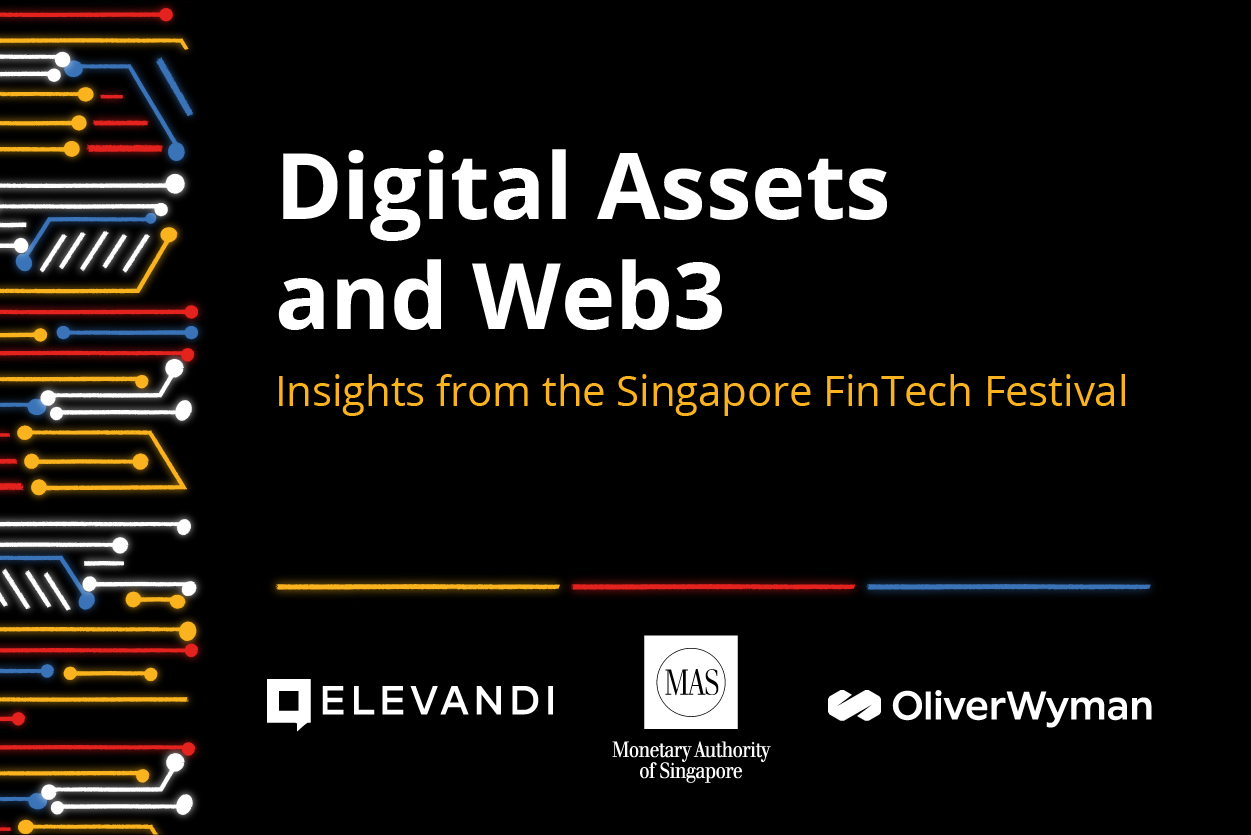 Digital Assets and Web3

Insights from the Singapore FinTech Festival

ELEVANDI

MAS

Monetary Authority of Singapore

OliverWyman